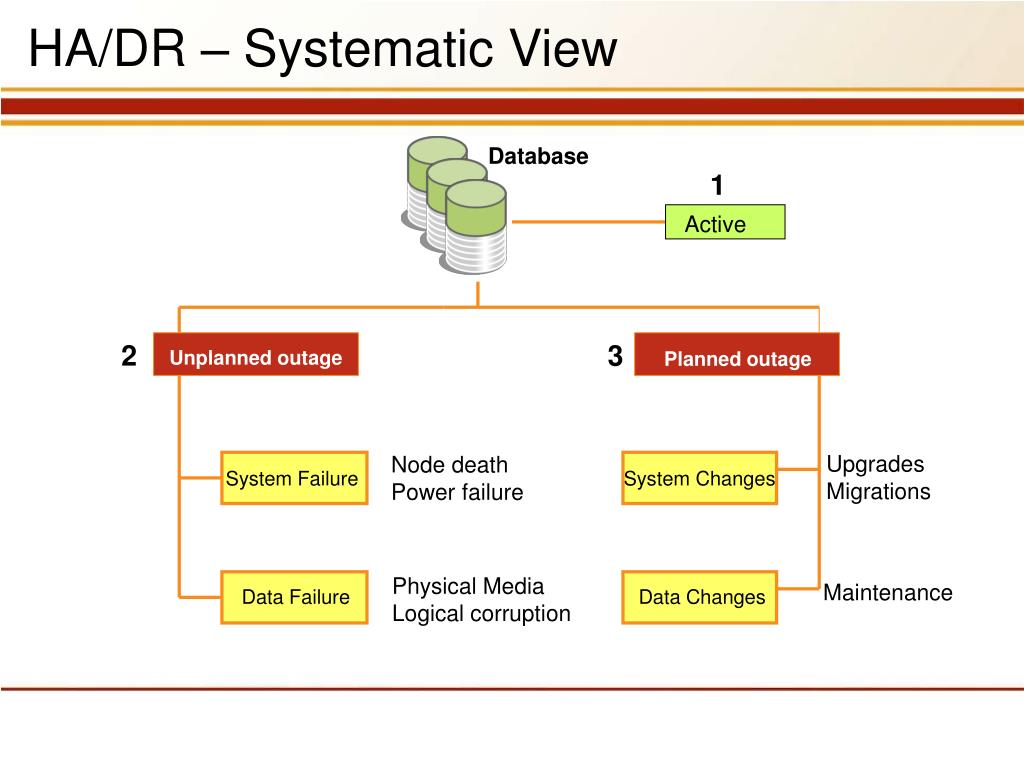 HA/DR – Systematic View

Database

1

Active

2

Unplanned outage

3

Planned outage

System Failure

Node death
Power failure

System Changes

Upgrades
Migrations

Data Failure

Physical Media
Logical corruption

Data Changes

Maintenance